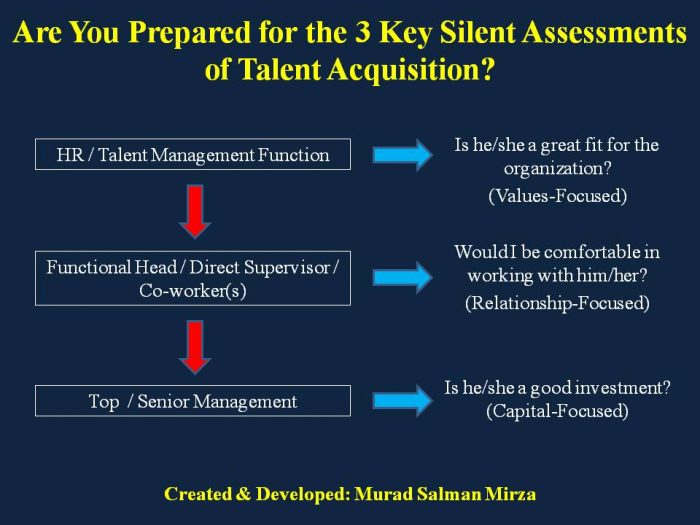 Are You Prepared for the 3 Key Silent Assessments of Talent Acquisition?

HR / Talent Management Function

Is he/she a great fit for the organization?
(Values-Focused)

Functional Head / Direct Supervisor / Co-worker(s)

Would I be comfortable in working with him/her?
(Relationship-Focused)

Top / Senior Management

Is he/she a good investment?
(Capital-Focused)

Created & Developed: Murad Salman Mirza